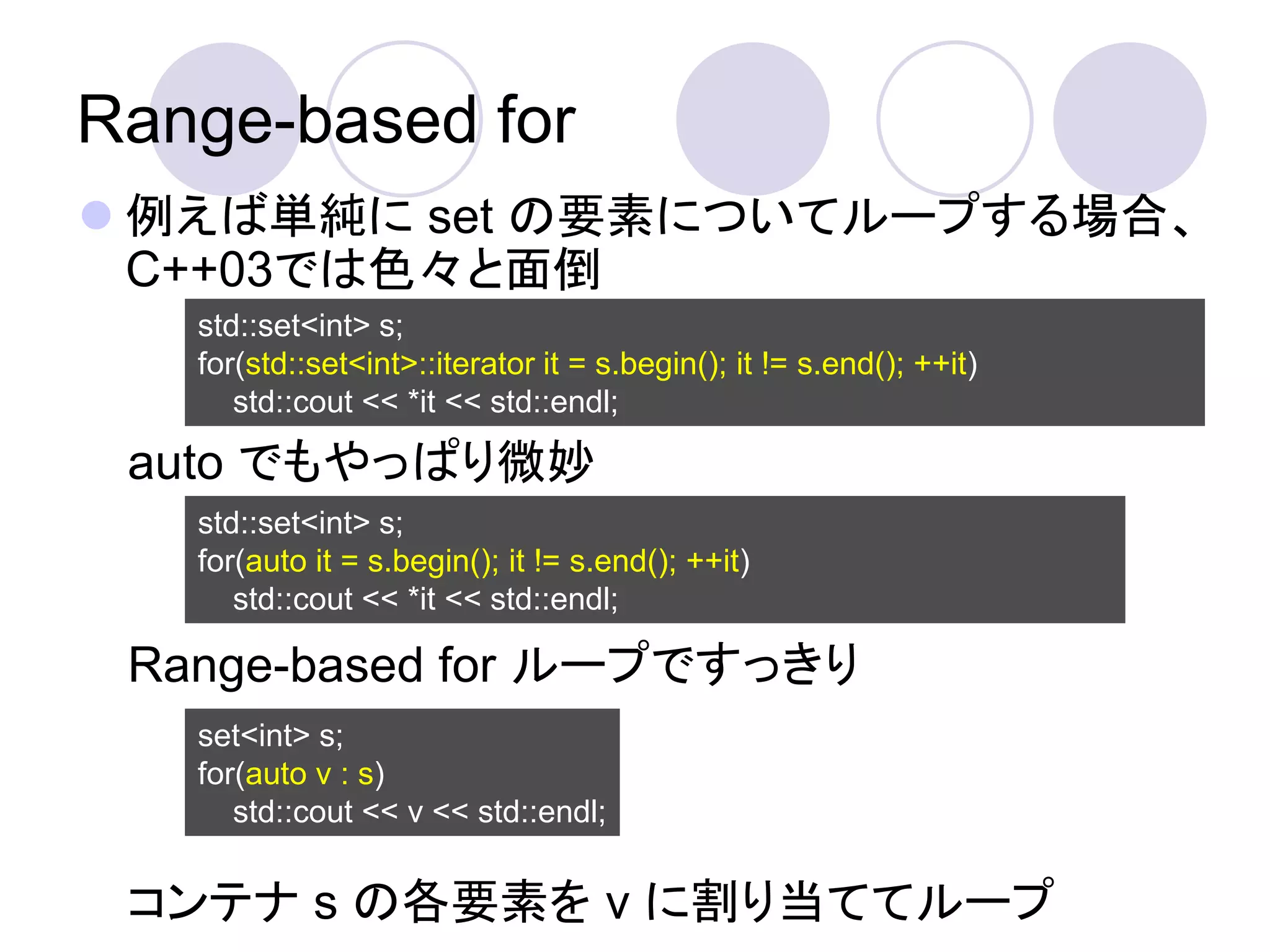 Range-based for

例えば単純に set の要素についてループする場合、C++03では色々と面倒

std::set<int> s;
for(std::set<int>::iterator it = s.begin(); it != s.end(); ++it)
std::cout << *it << std::endl;

auto でもやっぱり微妙

std::set<int> s;
for(auto it = s.begin(); it != s.end(); ++it)
std::cout << *it << std::endl;

Range-based for ループですっきり

set<int> s;
for(auto v : s)
std::cout << v << std::endl;

コンテナ s の各要素を v に割り当ててループ